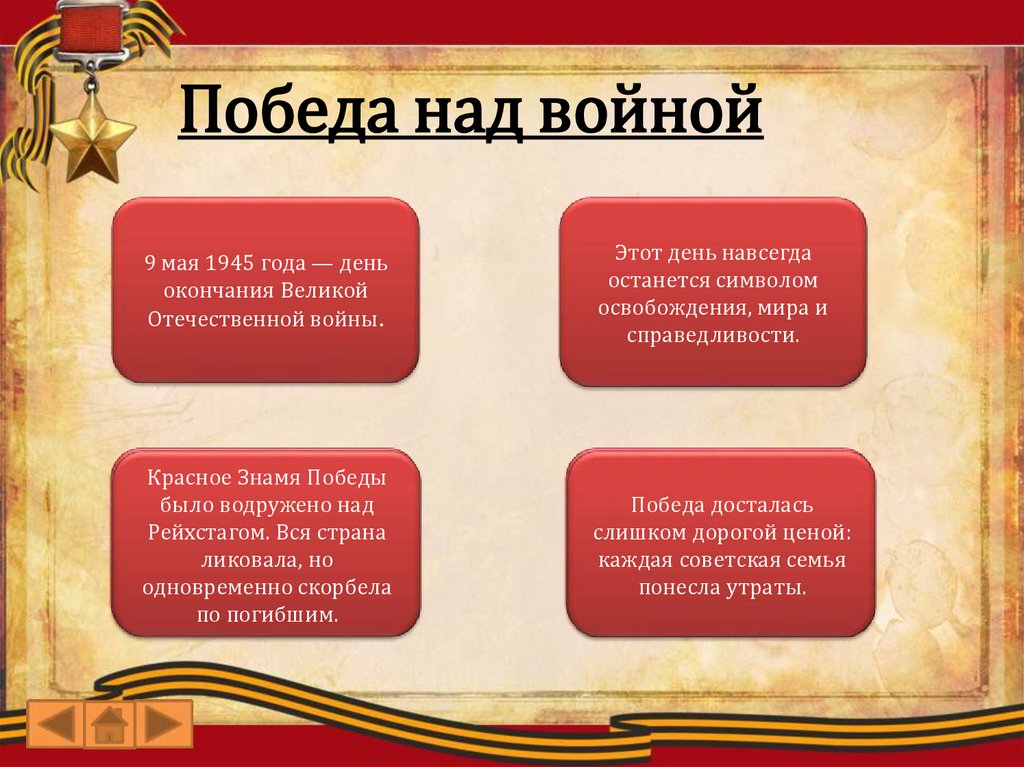 Победа над войной

9 мая 1945 года — день окончания Великой Отечественной войны.

Этот день навсегда останется символом освобождения, мира и справедливости.

Красное Знамя Победы было водружено над Рейхстагом. Вся страна ликовала, но одновременно скорбела по погибшим.

Победа досталась слишком дорогой ценой: каждая советская семья понесла утраты.